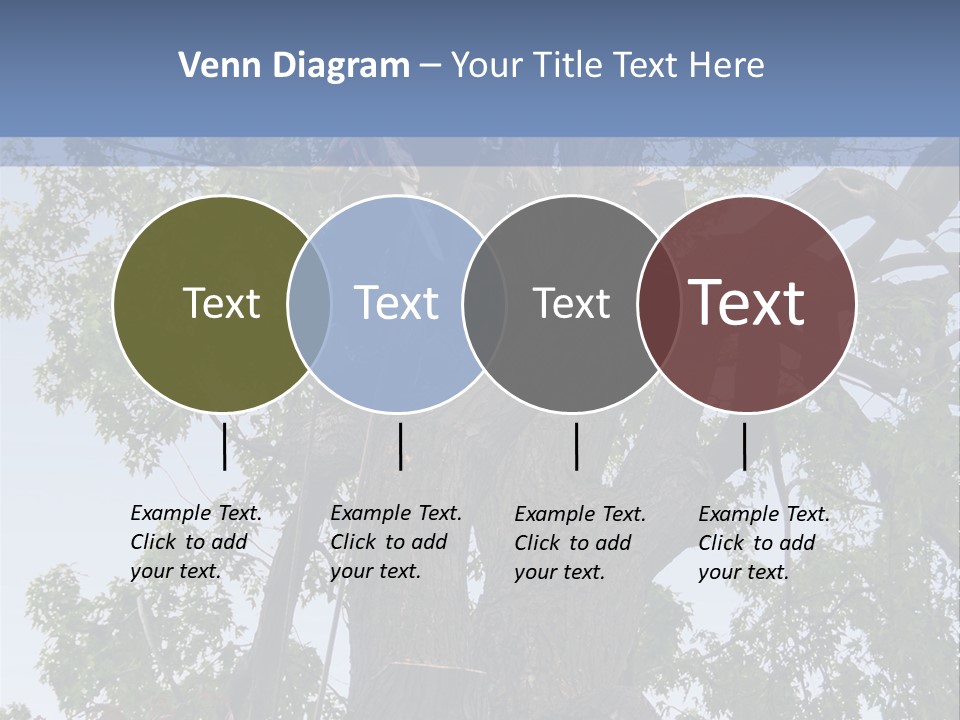 Venn Diagram – Your Title Text Here

Text

Text

Text

Text

Example Text. Click to add your text.

Example Text. Click to add your text.

Example Text. Click to add your text.

Example Text. Click to add your text.